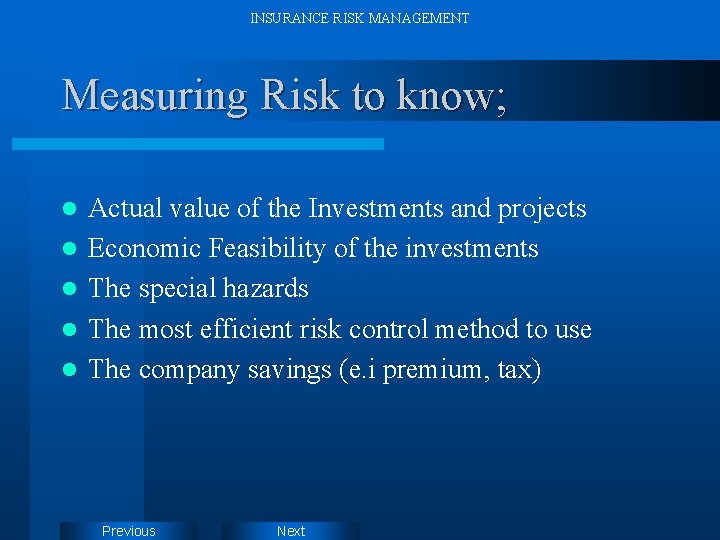 INSURANCE RISK MANAGEMENT

Measuring Risk to know;

- Actual value of the Investments and projects
- Economic Feasibility of the investments
- The special hazards
- The most efficient risk control method to use
- The company savings (e.i premium, tax)

Previous

Next